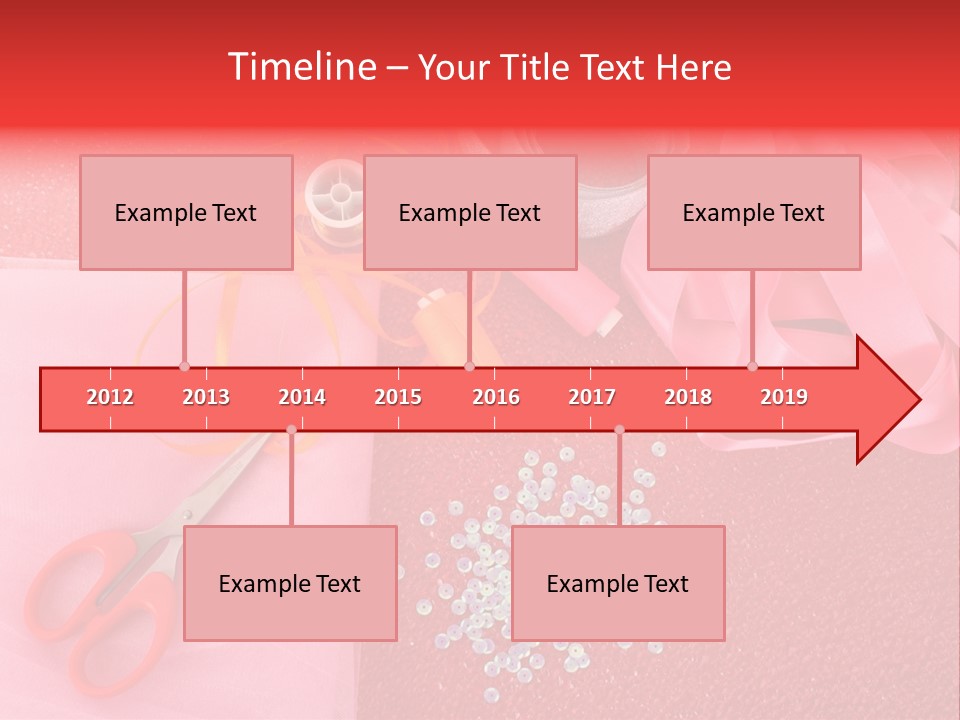 Timeline – Your Title Text Here

Example Text

Example Text

Example Text

2012 2013 2014 2015 2016 2017 2018 2019

Example Text

Example Text